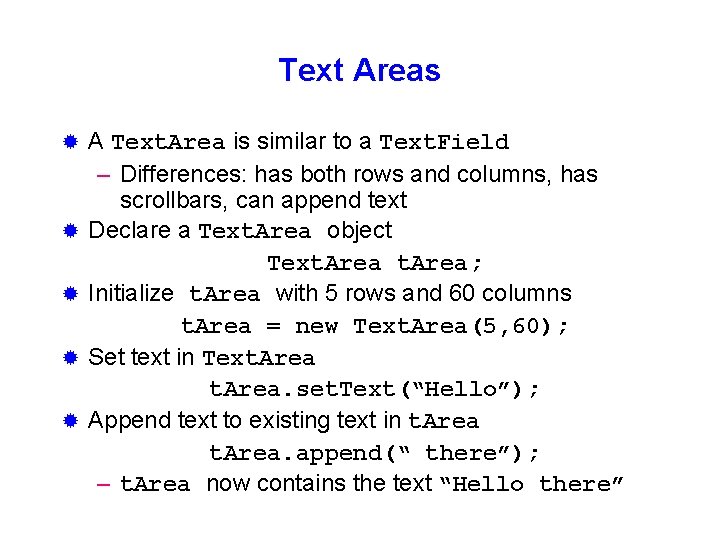 Text Areas

A TextArea is similar to a TextField

– Differences: has both rows and columns, has scrollbars, can append text

Declare a TextArea object

TextArea tArea;

Initialize tArea with 5 rows and 60 columns

tArea = new TextArea(5,60);

Set text in TextArea

tArea.setText(“Hello”);

Append text to existing text in tArea

tArea.append(“ there”);

– tArea now contains the text “Hello there”